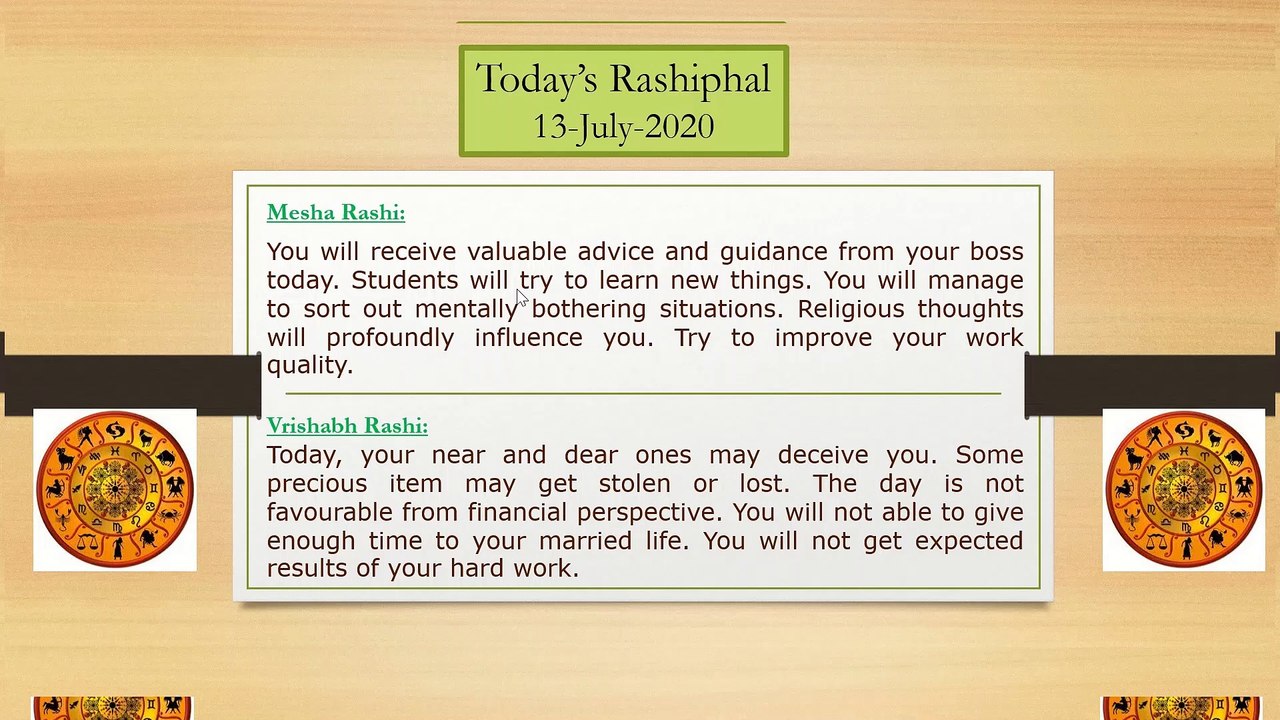 Today's Rashiphal
13-July-2020

Mesha Rashi:

You will receive valuable advice and guidance from your boss today. Students will try to learn new things. You will manage to sort out mentally bothering situations. Religious thoughts will profoundly influence you. Try to improve your work quality.

Vrishabh Rashi:

Today, your near and dear ones may deceive you. Some precious item may get stolen or lost. The day is not favourable from financial perspective. You will not able to give enough time to your married life. You will not get expected results of your hard work.